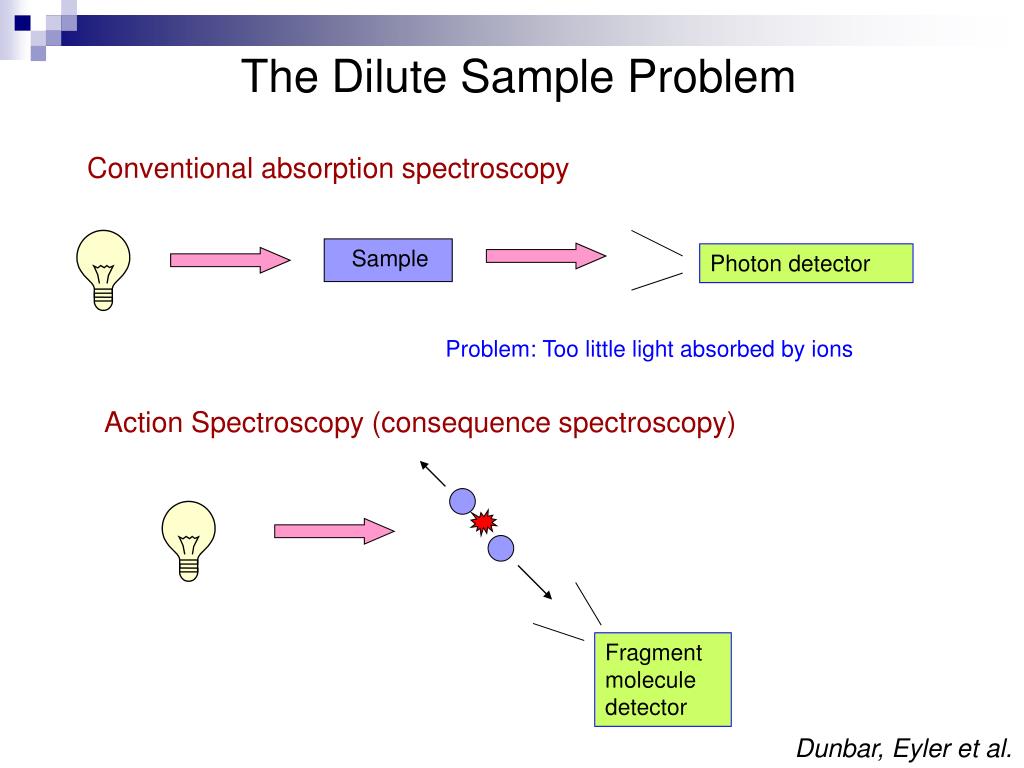 The Dilute Sample Problem

Conventional absorption spectroscopy

Sample

Photon detector

Problem: Too little light absorbed by ions

Action Spectroscopy (consequence spectroscopy)

Fragment molecule detector

Dunbar, Eyler et al.